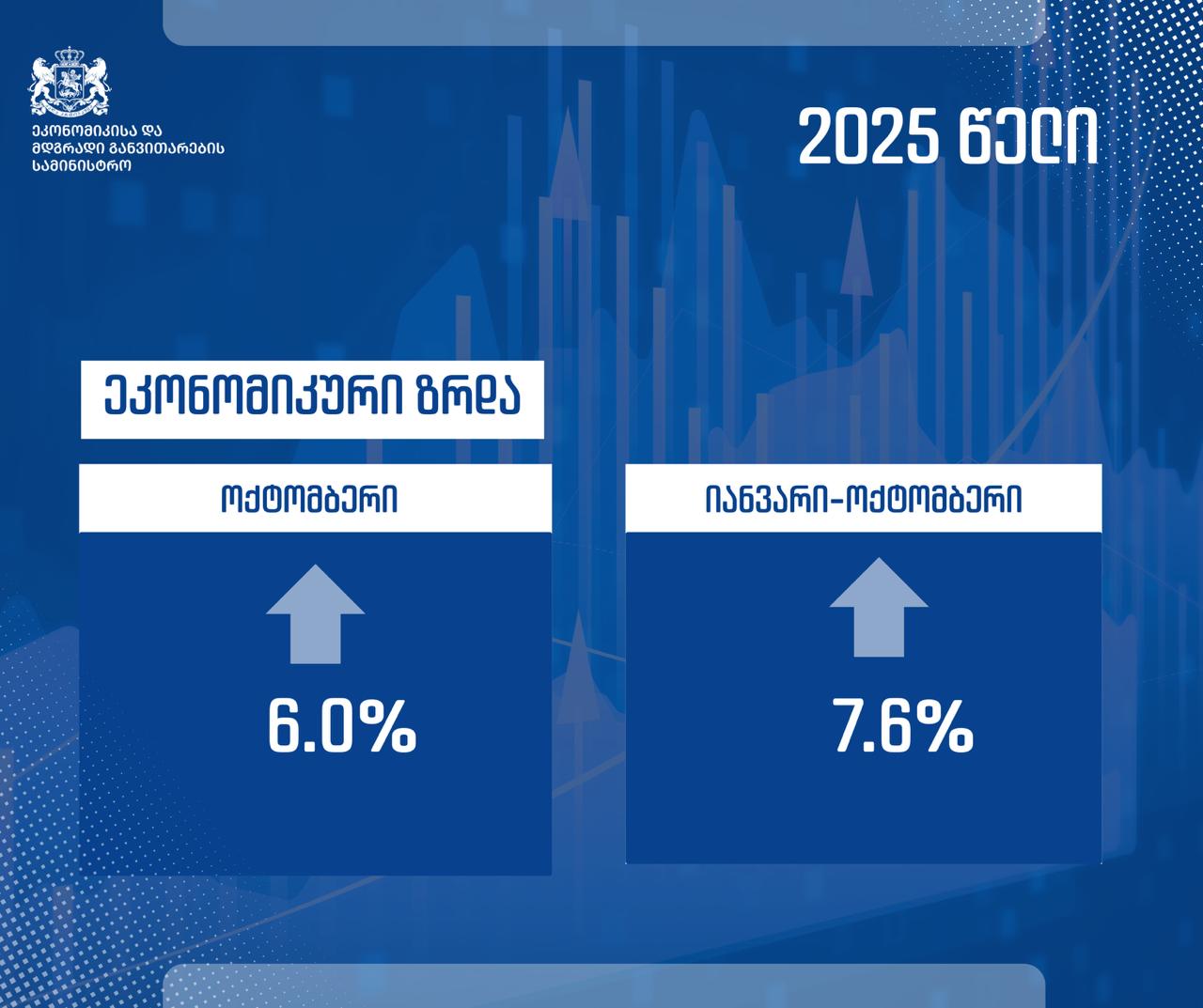 ეკონომიკისა და მდგრადი განვითარების სამინისტრო

2025 წელი

ეკონომიკური ზრდა

ოქტომბერი

6.0%

იანვარი-ოქტომბერი

7.6%